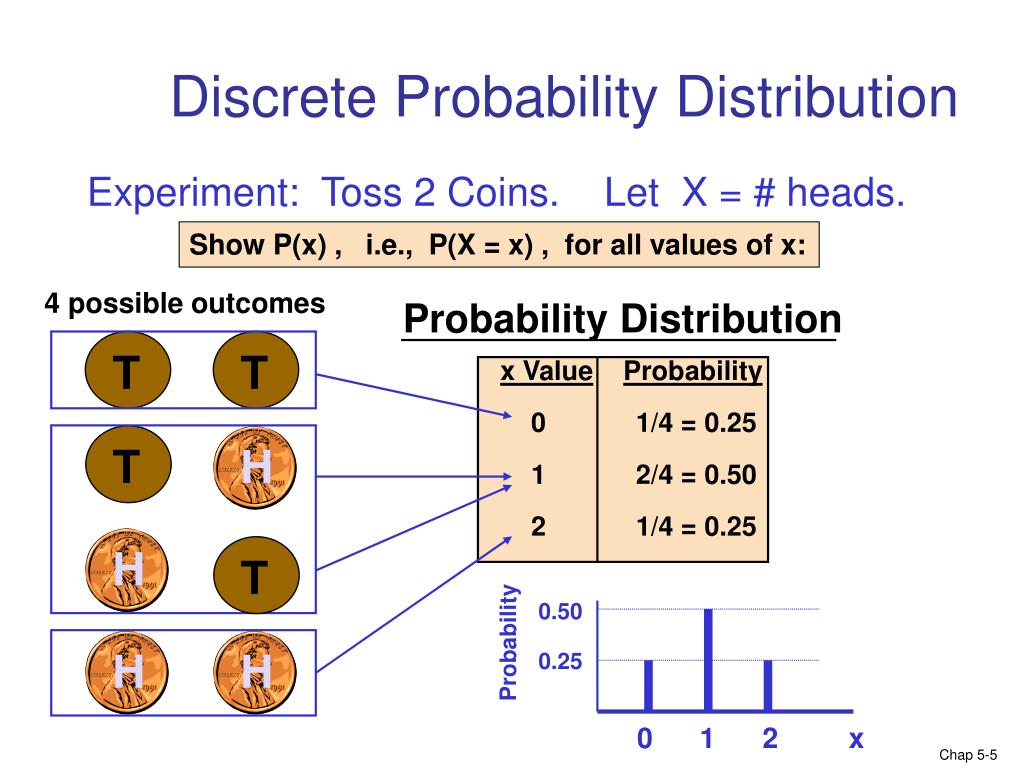 Discrete Probability Distribution

Experiment: Toss 2 Coins. Let X = # heads.

Show P(x) , i.e., P(X = x) , for all values of x:

4 possible outcomes

T T

T H

H T

H H

Probability Distribution

| x Value | Probability |
|---|---|
| 0 | 1/4 = 0.25 |
| 1 | 2/4 = 0.50 |
| 2 | 1/4 = 0.25 |

Probability

0.50

0.25

0 1 2 x

Chap 5-5